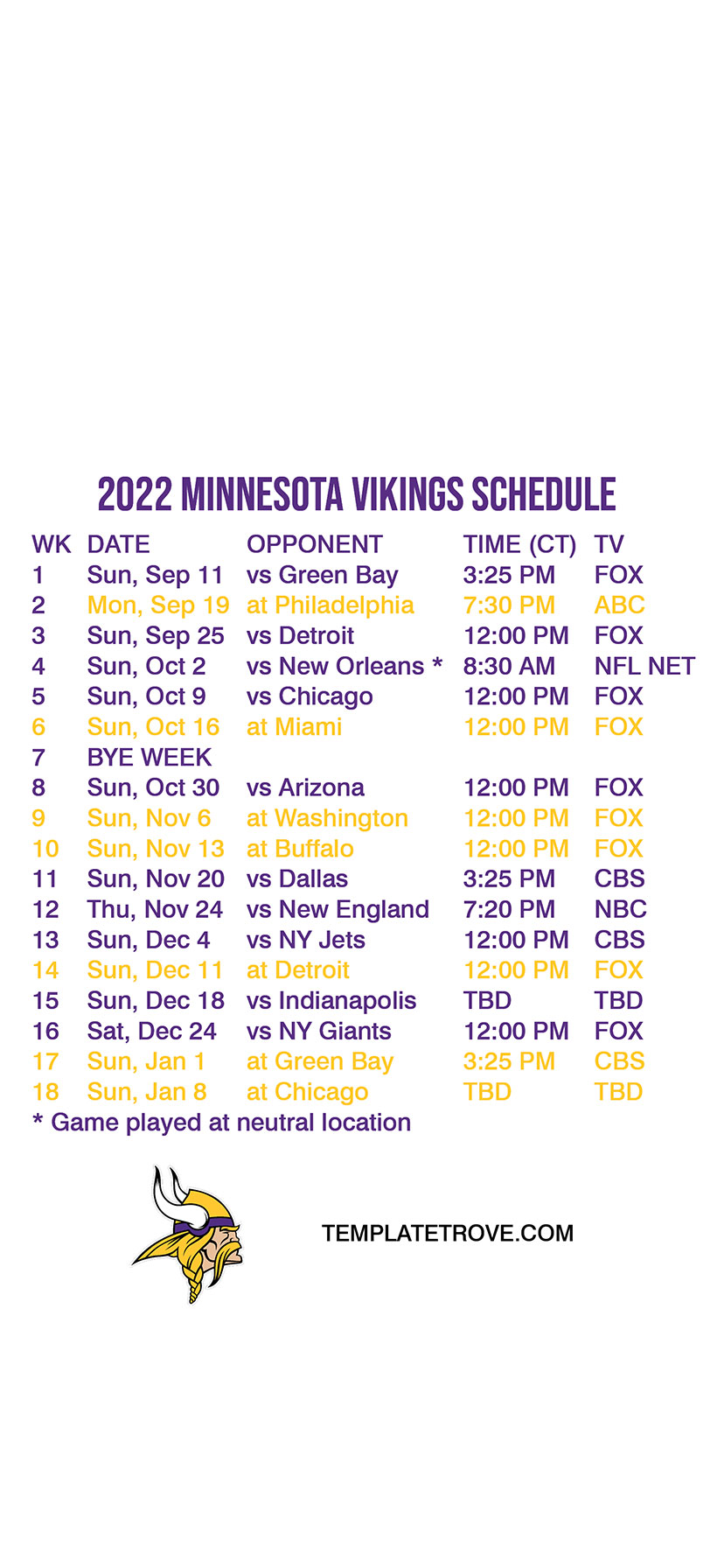 2022 MINNESOTA VIKINGS SCHEDULE

| WK | DATE | OPPONENT | TIME (CT) | TV |
|---|---|---|---|---|
| 1 | Sun, Sep 11 | vs Green Bay | 3:25 PM | FOX |
| 2 | Mon, Sep 19 | at Philadelphia | 7:30 PM | ABC |
| 3 | Sun, Sep 25 | vs Detroit | 12:00 PM | FOX |
| 4 | Sun, Oct 2 | vs New Orleans * | 8:30 AM | NFL NET |
| 5 | Sun, Oct 9 | vs Chicago | 12:00 PM | FOX |
| 6 | Sun, Oct 16 | at Miami | 12:00 PM | FOX |
| 7 | BYE WEEK | | | |
| 8 | Sun, Oct 30 | vs Arizona | 12:00 PM | FOX |
| 9 | Sun, Nov 6 | at Washington | 12:00 PM | FOX |
| 10 | Sun, Nov 13 | at Buffalo | 12:00 PM | FOX |
| 11 | Sun, Nov 20 | vs Dallas | 3:25 PM | CBS |
| 12 | Thu, Nov 24 | vs New England | 7:20 PM | NBC |
| 13 | Sun, Dec 4 | vs NY Jets | 12:00 PM | CBS |
| 14 | Sun, Dec 11 | at Detroit | 12:00 PM | FOX |
| 15 | Sun, Dec 18 | vs Indianapolis | TBD | TBD |
| 16 | Sat, Dec 24 | vs NY Giants | 12:00 PM | FOX |
| 17 | Sun, Jan 1 | at Green Bay | 3:25 PM | CBS |
| 18 | Sun, Jan 8 | at Chicago | TBD | TBD |

* Game played at neutral location

TEMPLATETROVE.COM